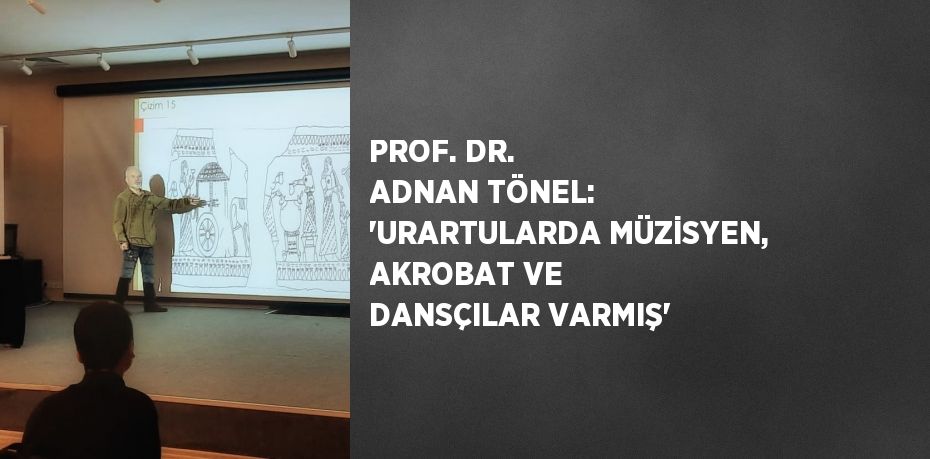 Çizim 15

PROF. DR. ADNAN TÖNEL: 'URARTULARDA MÜZİSYEN, AKROBAT VE DANSÇILAR VARMIŞ'